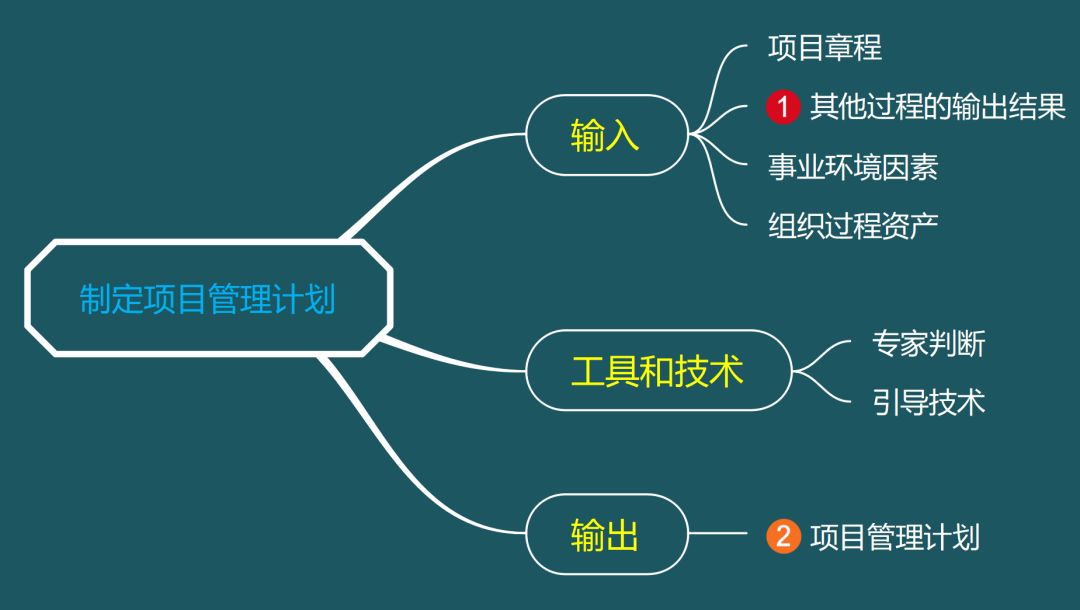 制定项目管理计划

输入

项目章程

1 其他过程的输出结果

事业环境因素

组织过程资产

工具和技术

专家判断

引导技术

输出

2 项目管理计划